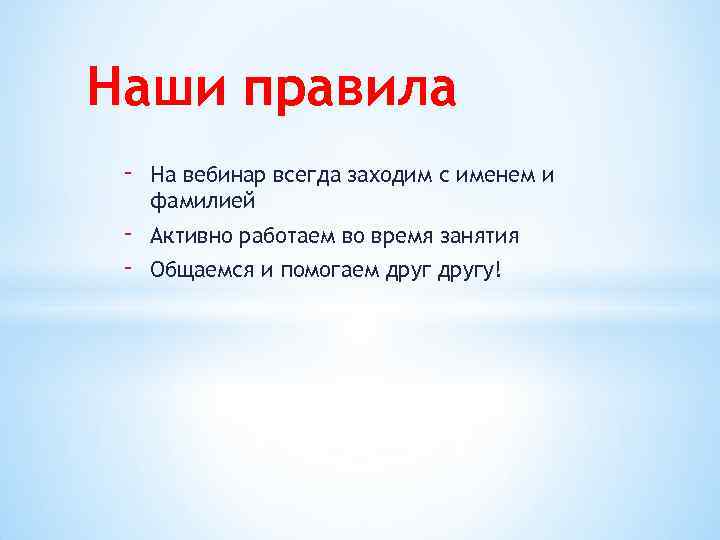 Наши правила

- На вебинар всегда заходим с именем и фамилией
- Активно работаем во время занятия
- Общаемся и помогаем друг другу!